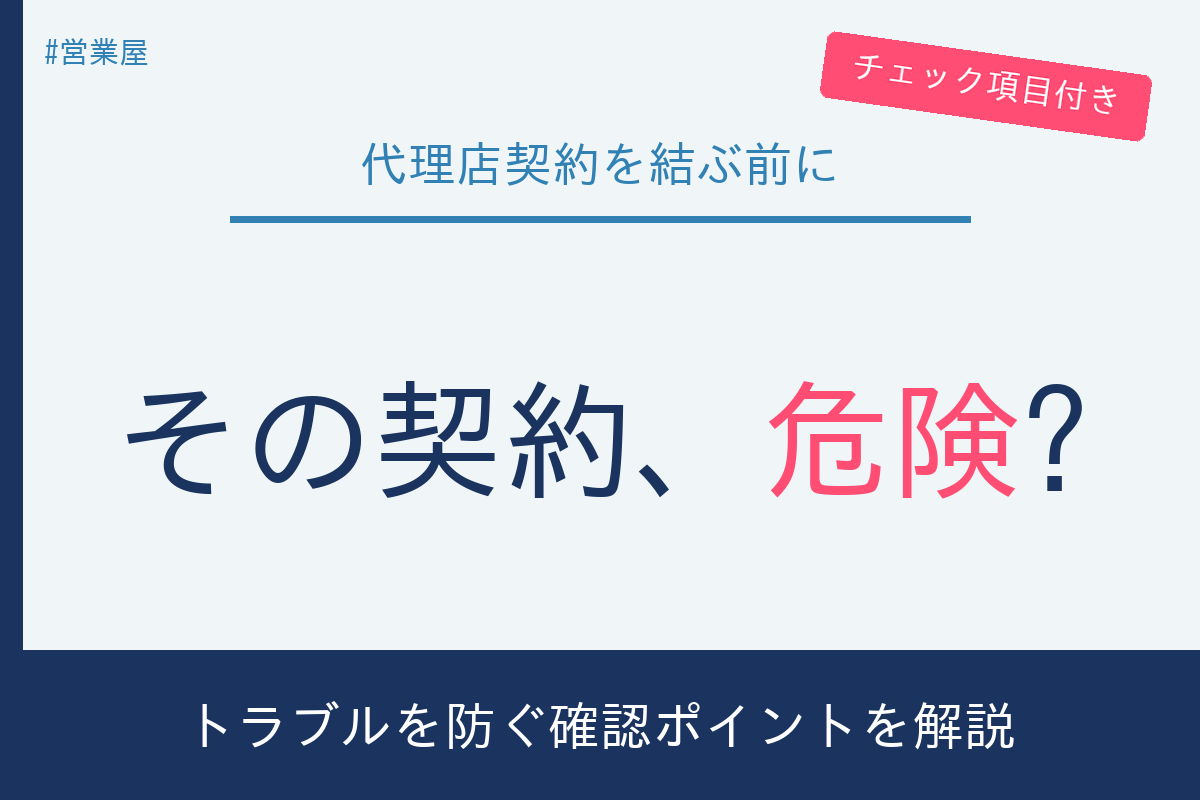 #営業屋

チェック項目付き

代理店契約を結ぶ前に

その契約、危険?

トラブルを防ぐ確認ポイントを解説